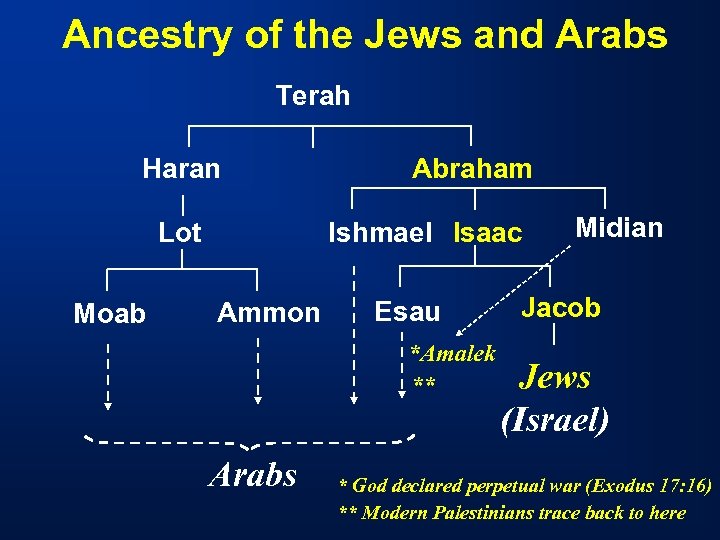 Ancestry of the Jews and Arabs

Terah

Haran

Abraham

Lot

Ishmael

Isaac

Midian

Moab

Ammon

Esau

Jacob

*Amalek

**

Jews

(Israel)

Arabs

* God declared perpetual war (Exodus 17:16)

** Modern Palestinians trace back to here